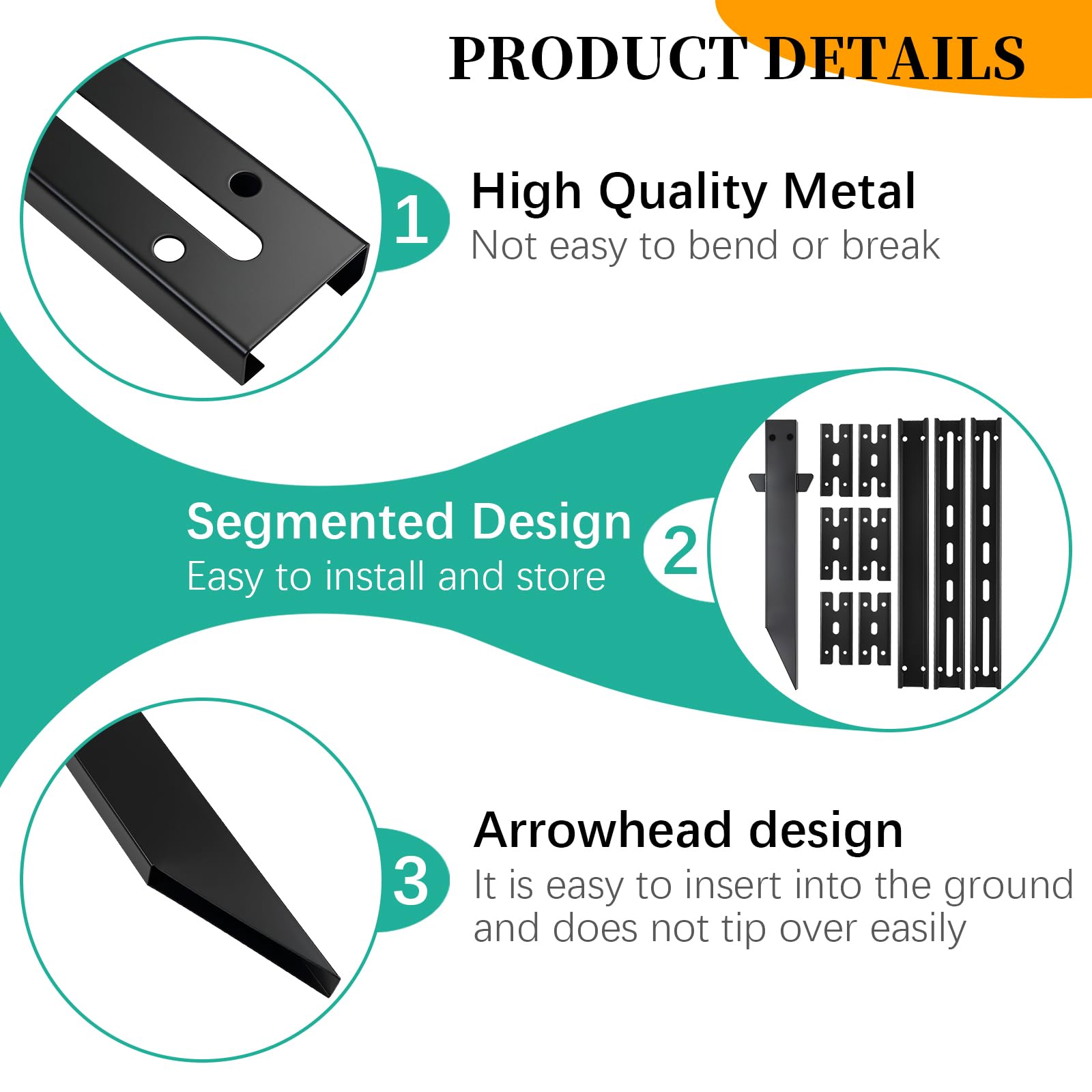 PRODUCT DETAILS

1

High Quality Metal
Not easy to bend or break

Segmented Design
Easy to install and store

2

3

Arrowhead design
It is easy to insert into the ground and does not tip over easily